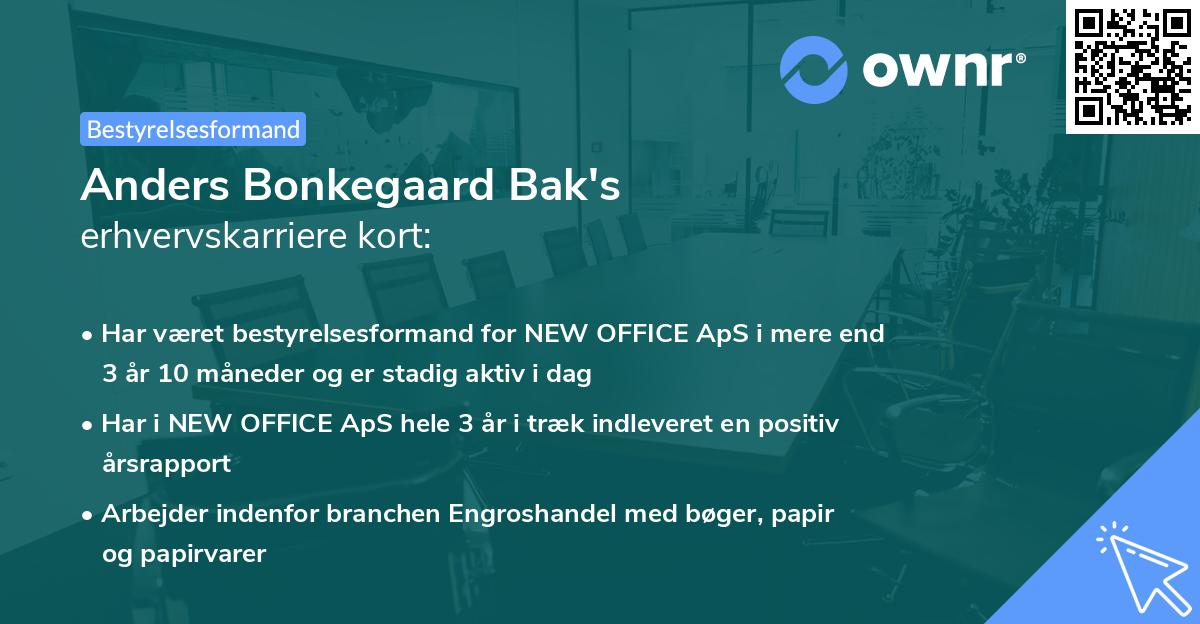 ownr®

Bestyrelsesformand

Anders Bonkegaard Bak's
erhvervskarriere kort:

• Har været bestyrelsesformand for NEW OFFICE ApS i mere end 3 år 10 måneder og er stadig aktiv i dag

• Har i NEW OFFICE ApS hele 3 år i træk indleveret en positiv årsrapport

• Arbejder indenfor branchen Engroshandel med bøger, papir og papirvarer